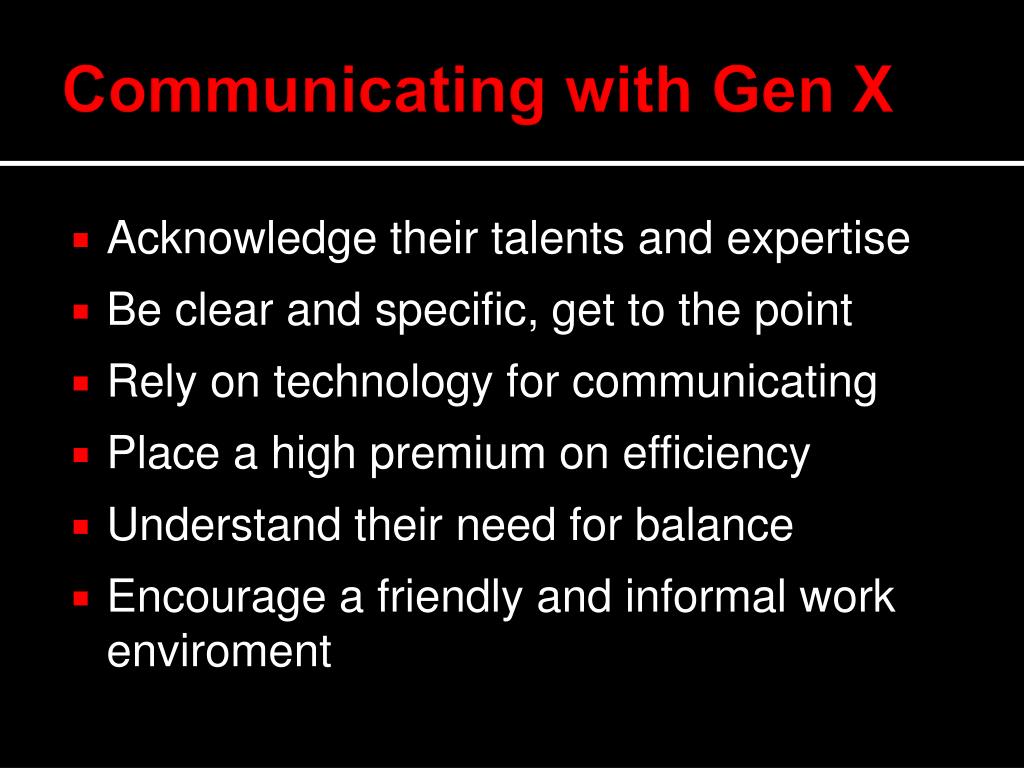 Communicating with Gen X

- Acknowledge their talents and expertise
- Be clear and specific, get to the point
- Rely on technology for communicating
- Place a high premium on efficiency
- Understand their need for balance
- Encourage a friendly and informal work enviroment